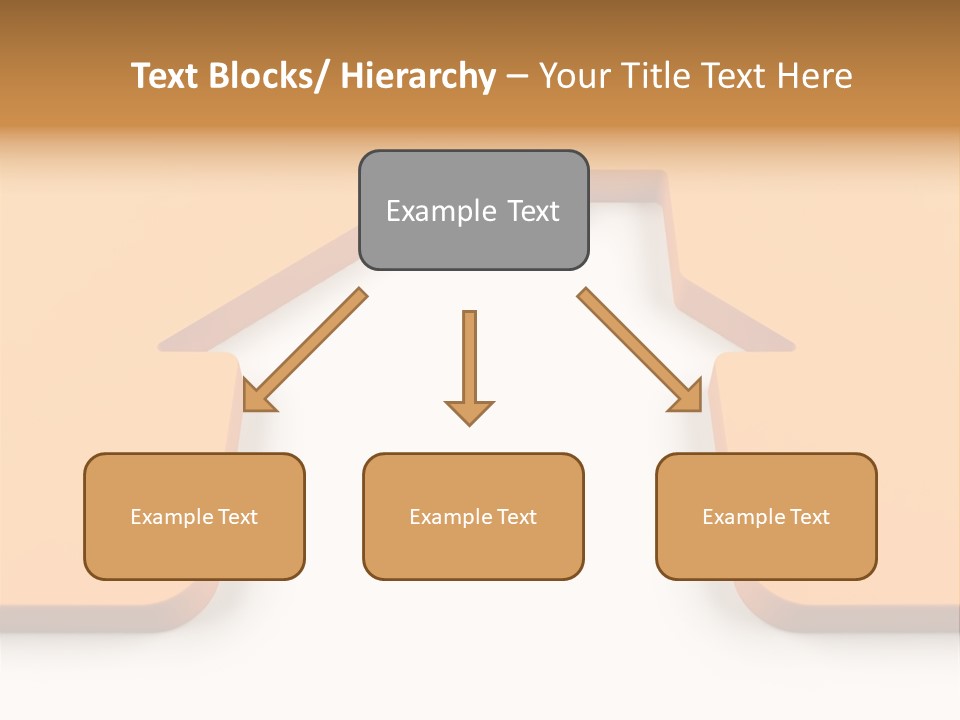 Text Blocks/ Hierarchy – Your Title Text Here

Example Text

Example Text

Example Text

Example Text